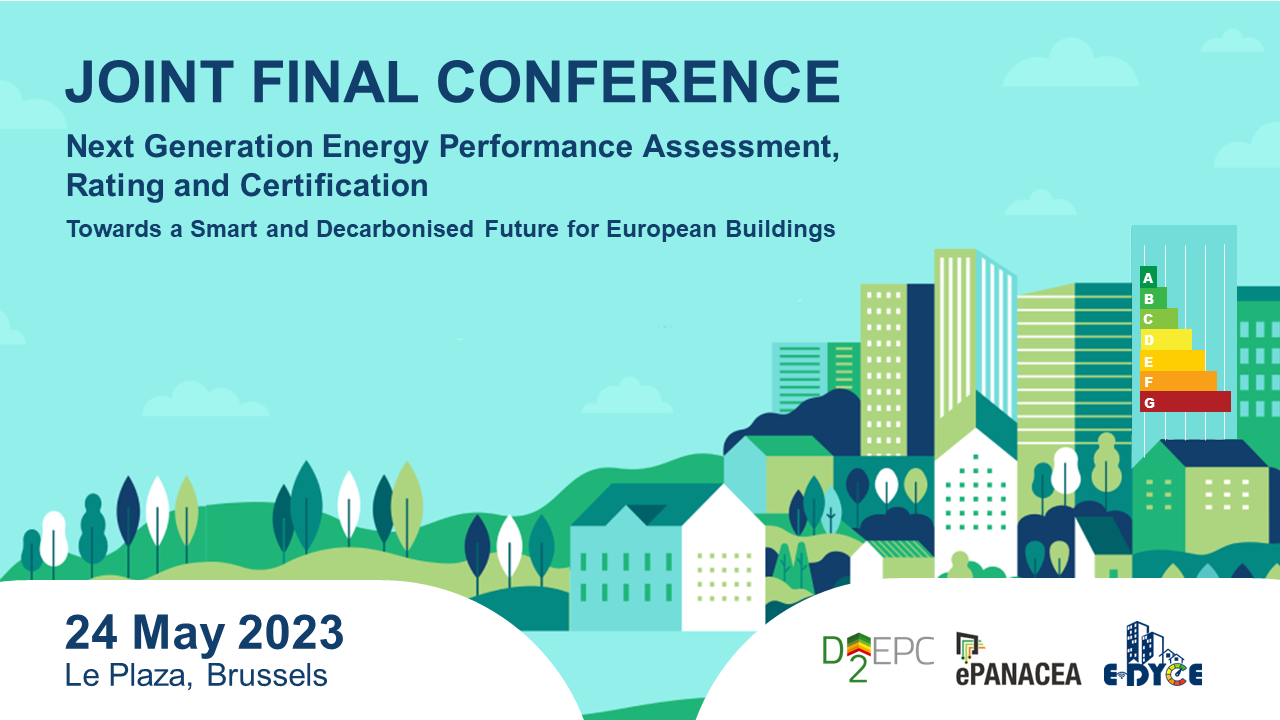 JOINT FINAL CONFERENCE

Next Generation Energy Performance Assessment, Rating and Certification

Towards a Smart and Decarbonised Future for European Buildings

A
B
C
D
E
F
G

24 May 2023
Le Plaza, Brussels

D2EPC
ePANACEA
E-DYCE